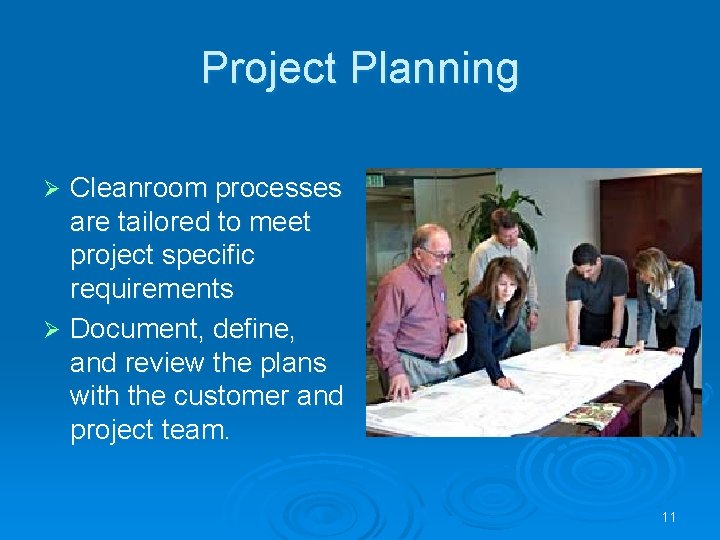 Project Planning

➢ Cleanroom processes are tailored to meet project specific requirements

➢ Document, define, and review the plans with the customer and project team.

11